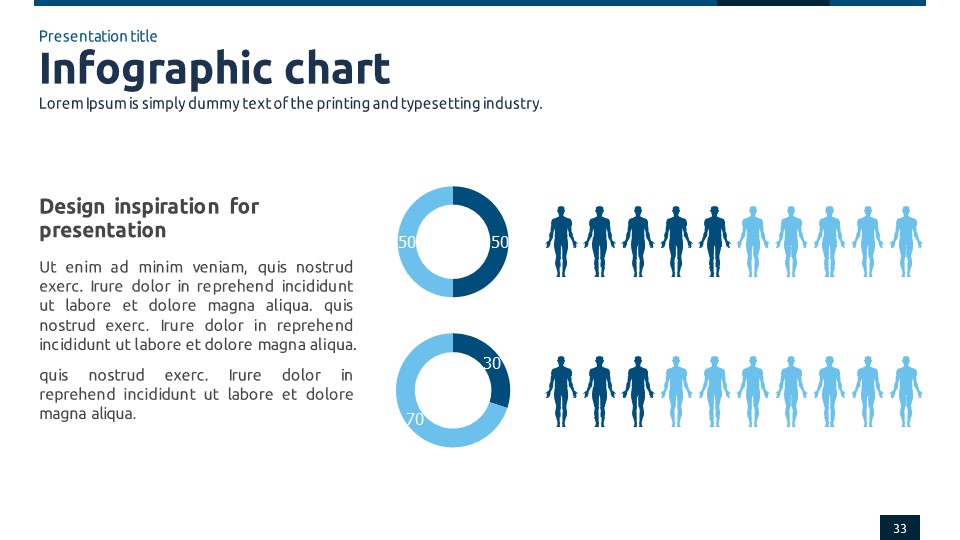 Presentation title

Infographic chart

Lorem Ipsum is simply dummy text of the printing and typesetting industry.

Design inspiration for presentation

Ut enim ad minim veniam, quis nostrud exerc. Irure dolor in reprehend incididunt ut labore et dolore magna aliqua. quis nostrud exerc. Irure dolor in reprehend incididunt ut labore et dolore magna aliqua.

quis nostrud exerc. Irure dolor in reprehend incididunt ut labore et dolore magna aliqua.

50

50

30

70

33